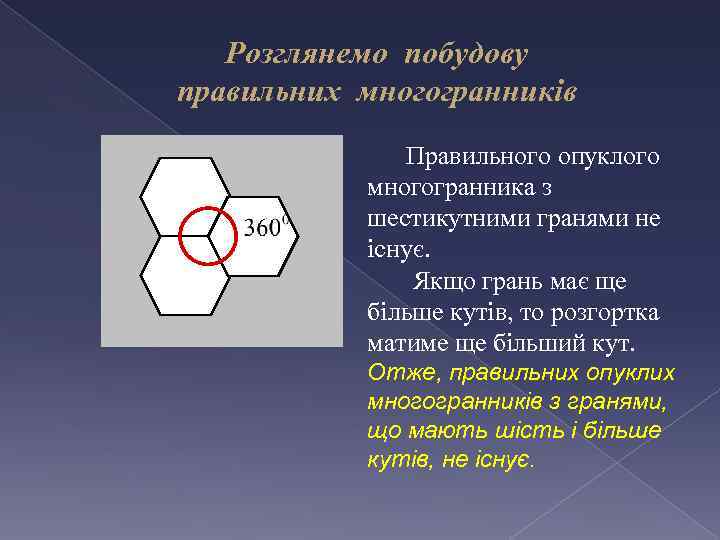 Розглянемо побудову правильних многогранників

$360^0$

Правильного опуклого многогранника з шестикутними гранями не існує.

Якщо грань має ще більше кутів, то розгортка матиме ще більший кут. Отже, правильних опуклих многогранників з гранями, що мають шість і більше кутів, не існує.